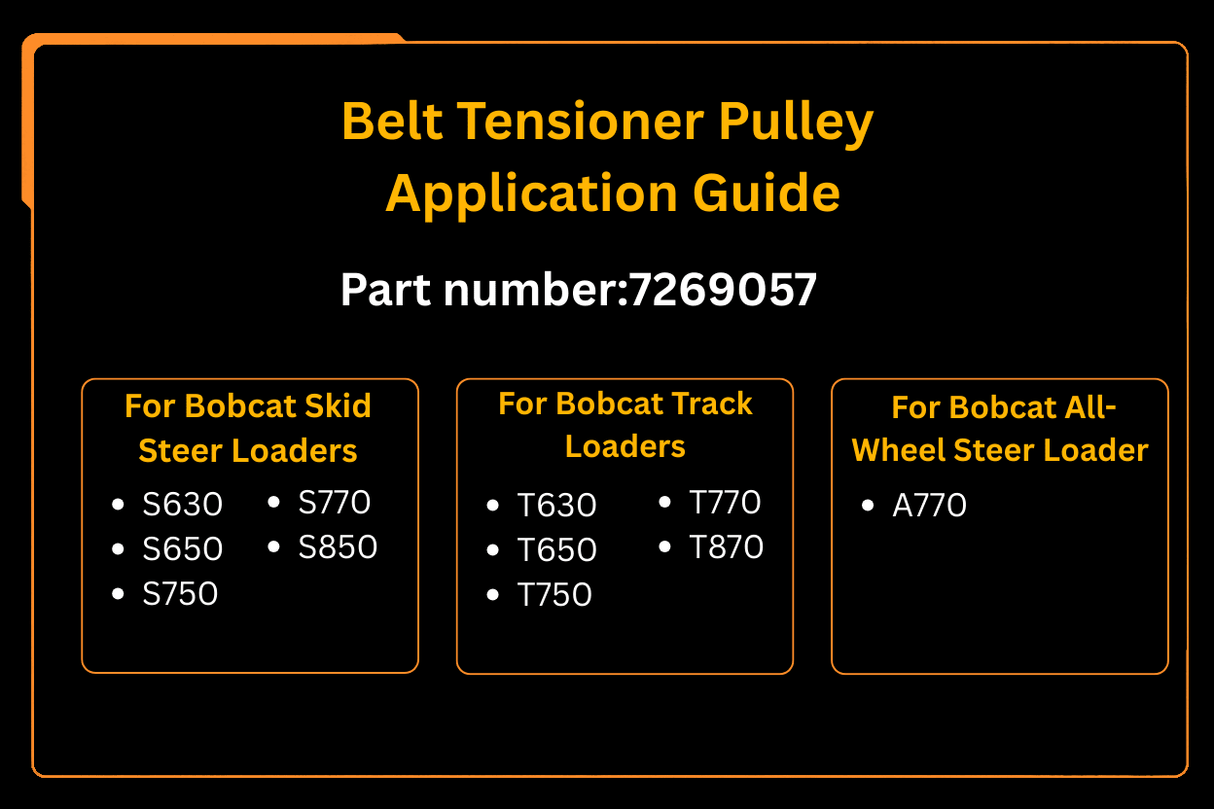 Belt Tensioner Pulley Application Guide

Part number:7269057

For Bobcat Skid Steer Loaders

- S630
- S650
- S750
- S770
- S850

For Bobcat Track Loaders

- T630
- T650
- T750
- T770
- T870

For Bobcat All-Wheel Steer Loader

- A770